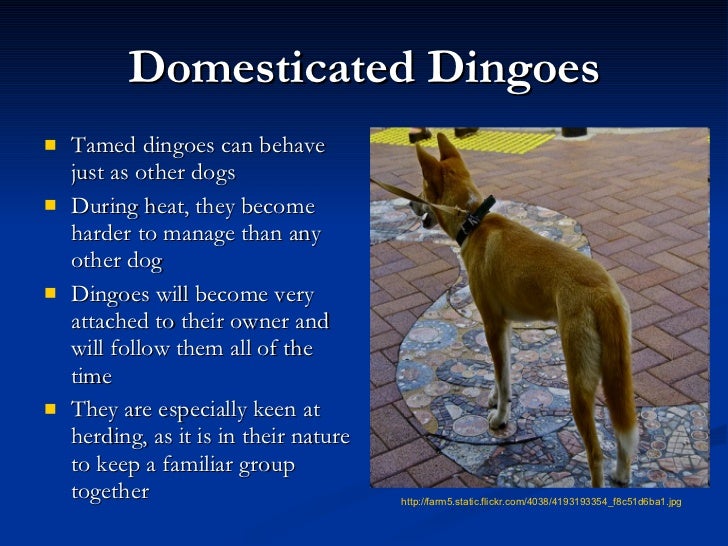 Domesticated Dingoes

- Tamed dingoes can behave just as other dogs
- During heat, they become harder to manage than any other dog
- Dingoes will become very attached to their owner and will follow them all of the time
- They are especially keen at herding, as it is in their nature to keep a familiar group together

http://farm5.static.flickr.com/4038/4193193354_f8c51d6ba1.jpg